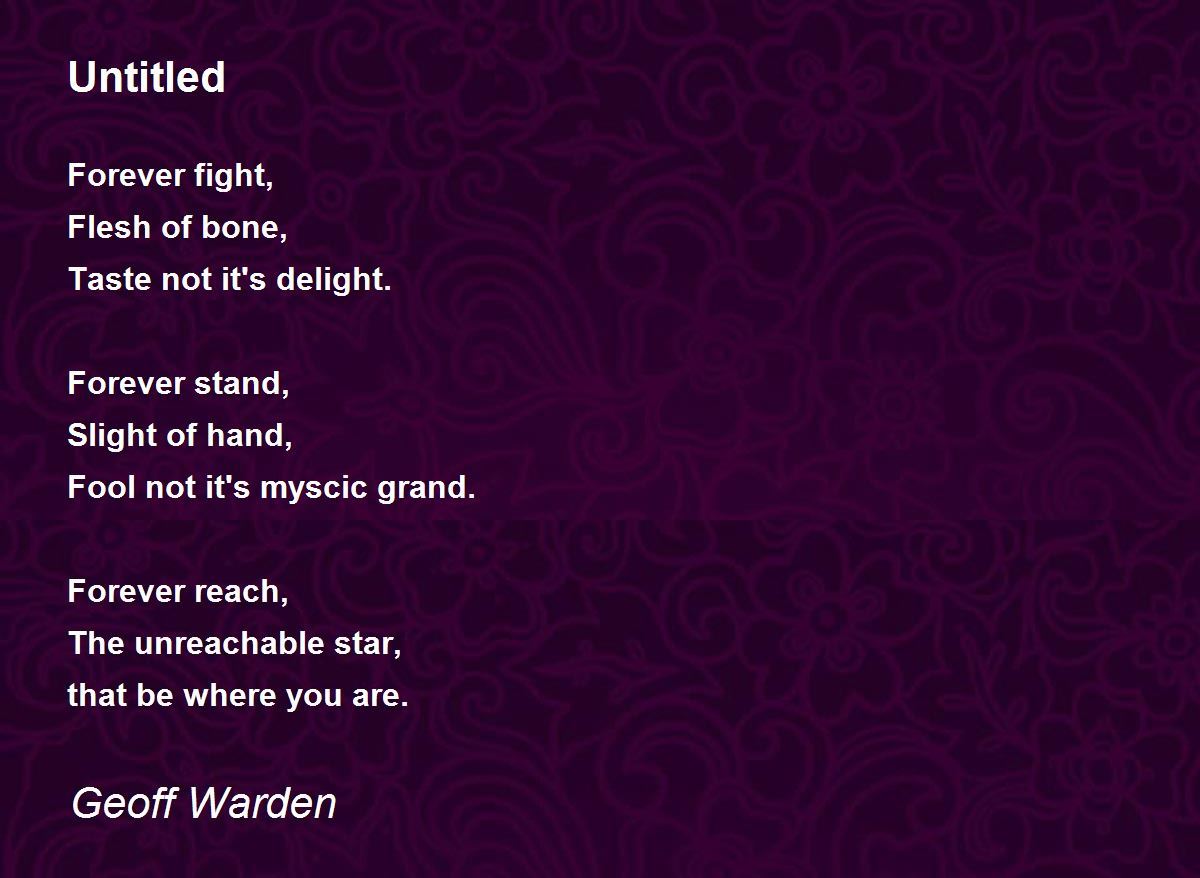 Untitled

Forever fight,
Flesh of bone,
Taste not it's delight.

Forever stand,
Slight of hand,
Fool not it's myscic grand.

Forever reach,
The unreachable star,
that be where you are.

Geoff Warden